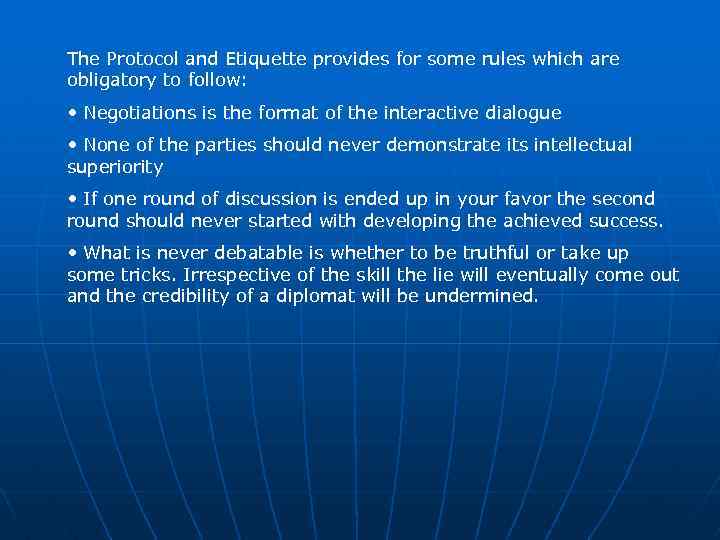 The Protocol and Etiquette provides for some rules which are obligatory to follow:

• Negotiations is the format of the interactive dialogue

• None of the parties should never demonstrate its intellectual superiority

• If one round of discussion is ended up in your favor the second round should never started with developing the achieved success.

• What is never debatable is whether to be truthful or take up some tricks. Irrespective of the skill the lie will eventually come out and the credibility of a diplomat will be undermined.